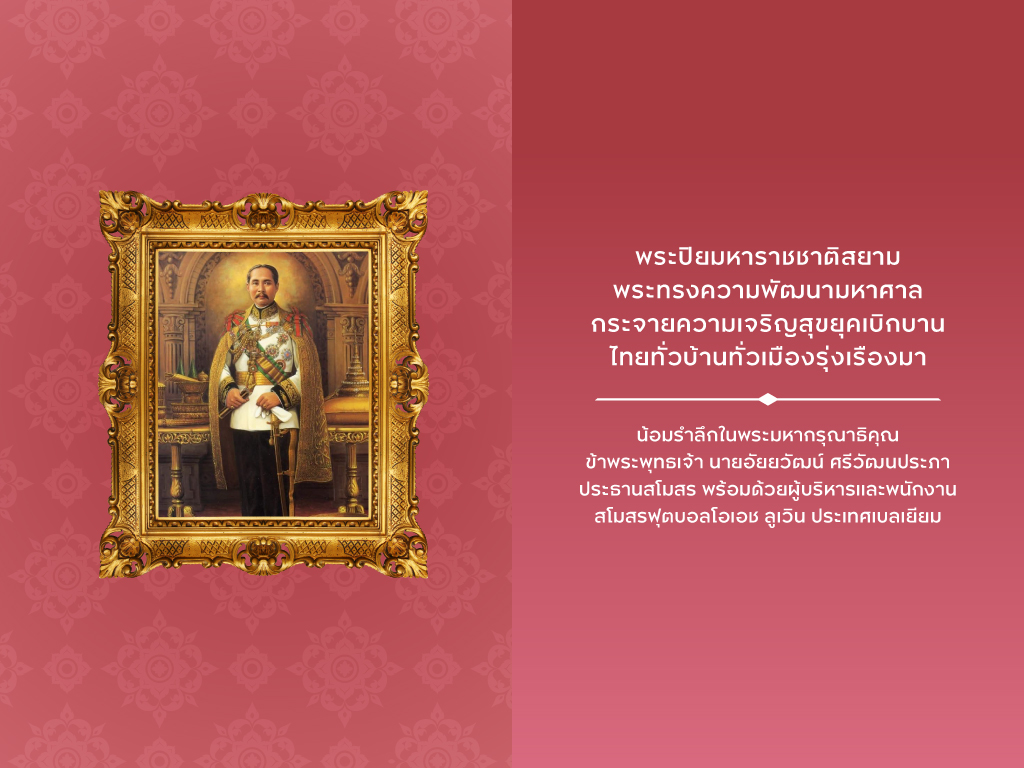 พระปิยมหาราชชาติสยาม
พระทรงความพัฒนามหาศาล
กระจายความเจริญสุขยุคเบิกบาน
ไทยทั่วบ้านทั่วเมืองรุ่งเรืองมา

น้อมรำลึกในพระมหากรุณาธิคุณ
ข้าพระพุทธเจ้า นายอัยยวัฒน์ ศรีวัฒนประภา
ประธานสโมสร พร้อมด้วยผู้บริหารและพนักงาน
สโมสรฟุตบอลโอเอช ลูเวิน ประเทศเบลเยียม